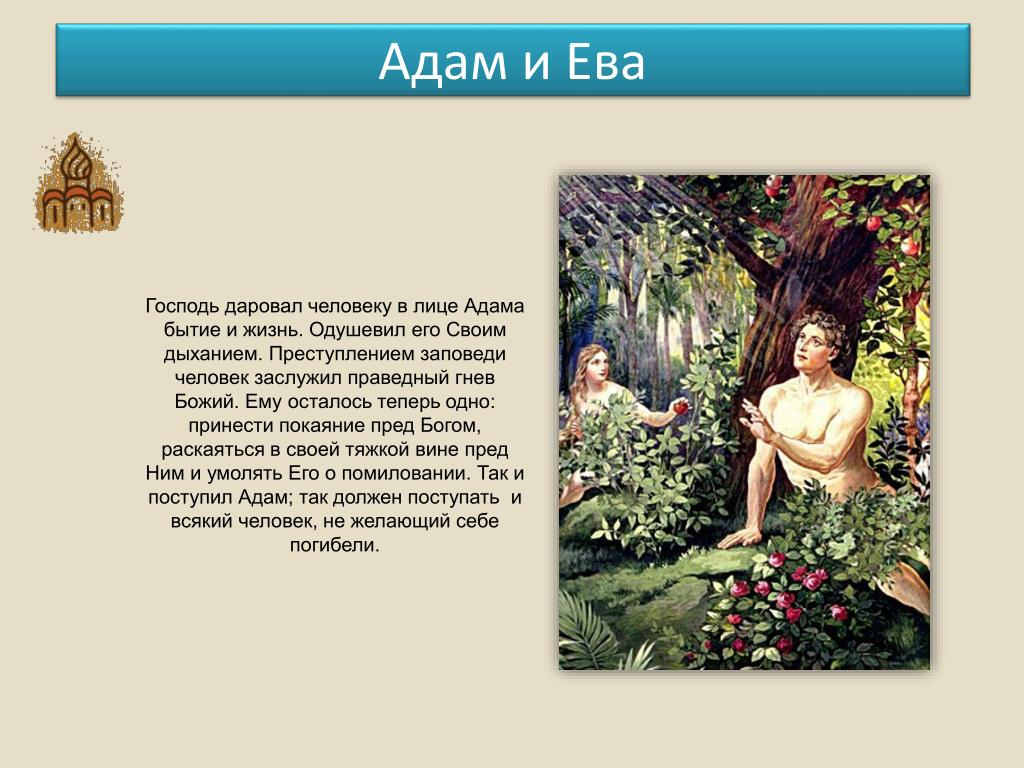 Адам и Ева

Господь даровал человеку в лице Адама бытие и жизнь. Одушевил его Своим дыханием. Преступлением заповеди человек заслужил праведный гнев Божий. Ему осталось теперь одно: принести покаяние пред Богом, раскаяться в своей тяжкой вине пред Ним и умолять Его о помиловании. Так и поступил Адам; так должен поступать и всякий человек, не желающий себе погибели.